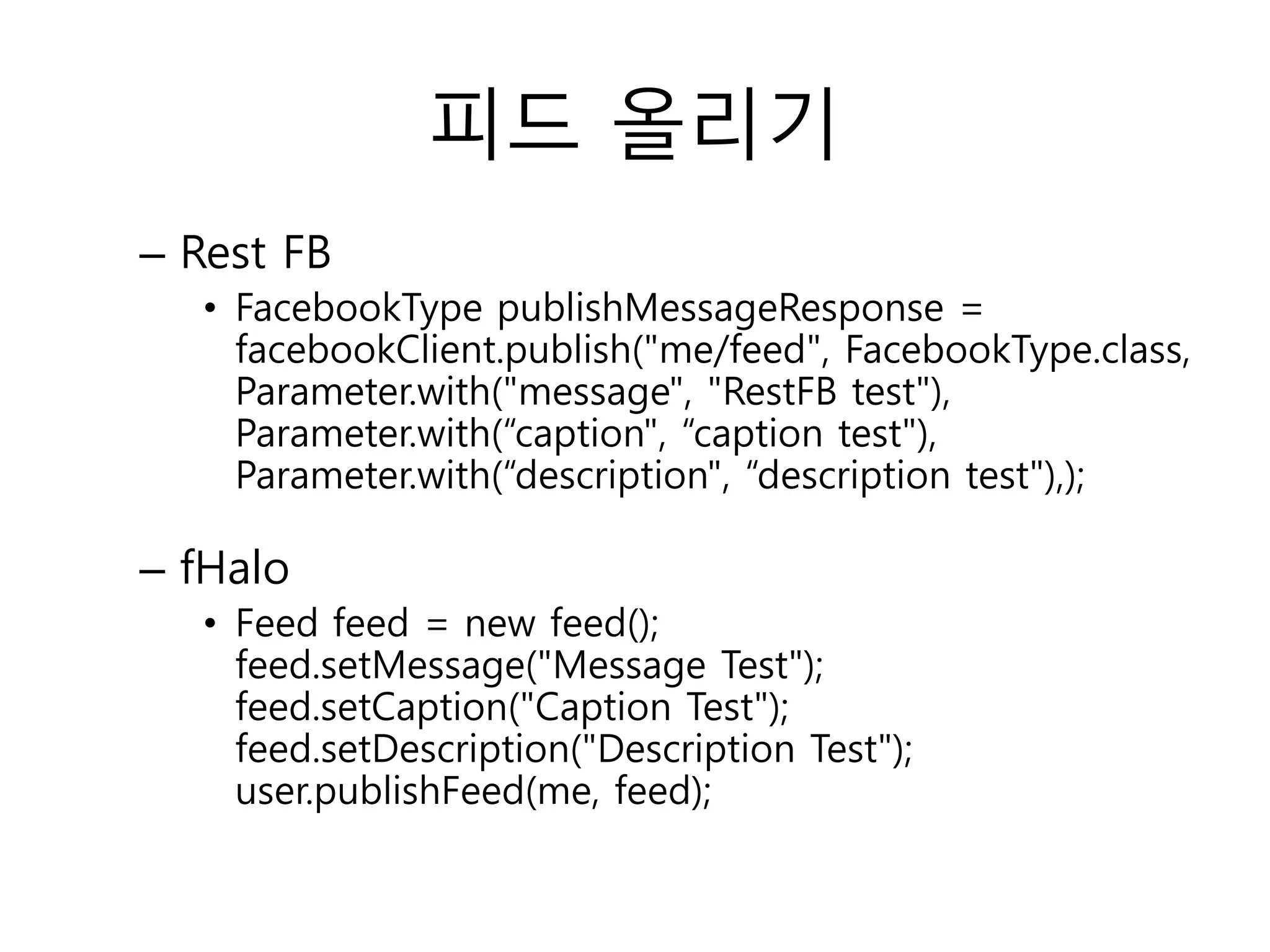 피드 올리기

– Rest FB

• FacebookType publishMessageResponse = facebookClient.publish("me/feed", FacebookType.class, Parameter.with("message", "RestFB test"), Parameter.with(“caption", “caption test"), Parameter.with(“description", “description test"),);

– fHalo

• Feed feed = new feed(); feed.setMessage("Message Test"); feed.setCaption("Caption Test"); feed.setDescription("Description Test"); user.publishFeed(me, feed);